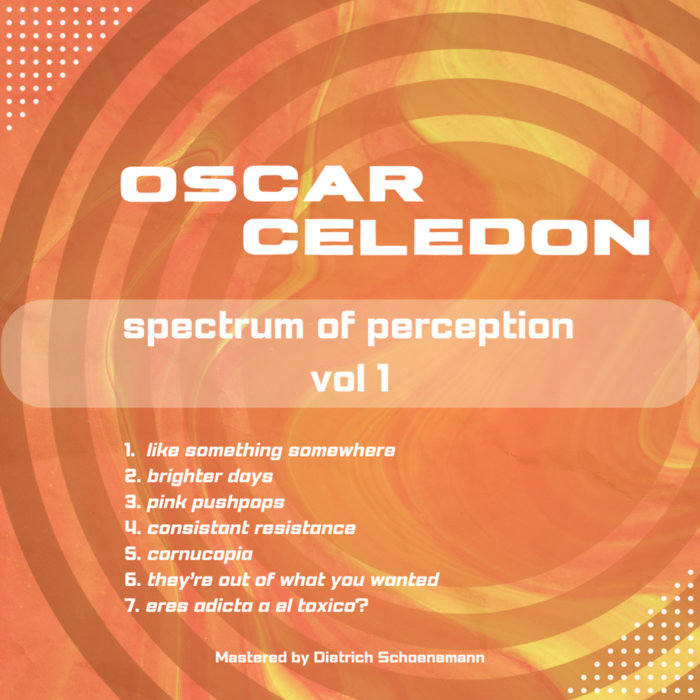 OSCAR
CELEDON

spectrum of perception
vol 1

1. like something somewhere
2. brighter days
3. pink pushpops
4. consistant resistance
5. cornucopia
6. they're out of what you wanted
7. eres adicta a el toxico?

Mastered by Dietrich Schoenemann